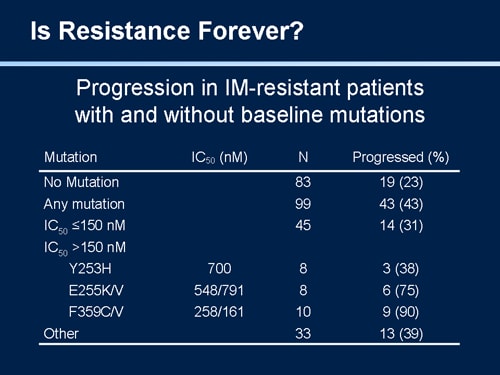 Is Resistance Forever?

Progression in IM-resistant patients with and without baseline mutations

| Mutation | $IC_{50}$ (nM) | N | Progressed (%) |
|---|---|---|---|
| No Mutation | | 83 | 19 (23) |
| Any mutation | | 99 | 43 (43) |
| $IC_{50}$ ≤150 nM | | 45 | 14 (31) |
| $IC_{50}$ >150 nM | | | |
| Y253H | 700 | 8 | 3 (38) |
| E255K/V | 548/791 | 8 | 6 (75) |
| F359C/V | 258/161 | 10 | 9 (90) |
| Other | | 33 | 13 (39) |